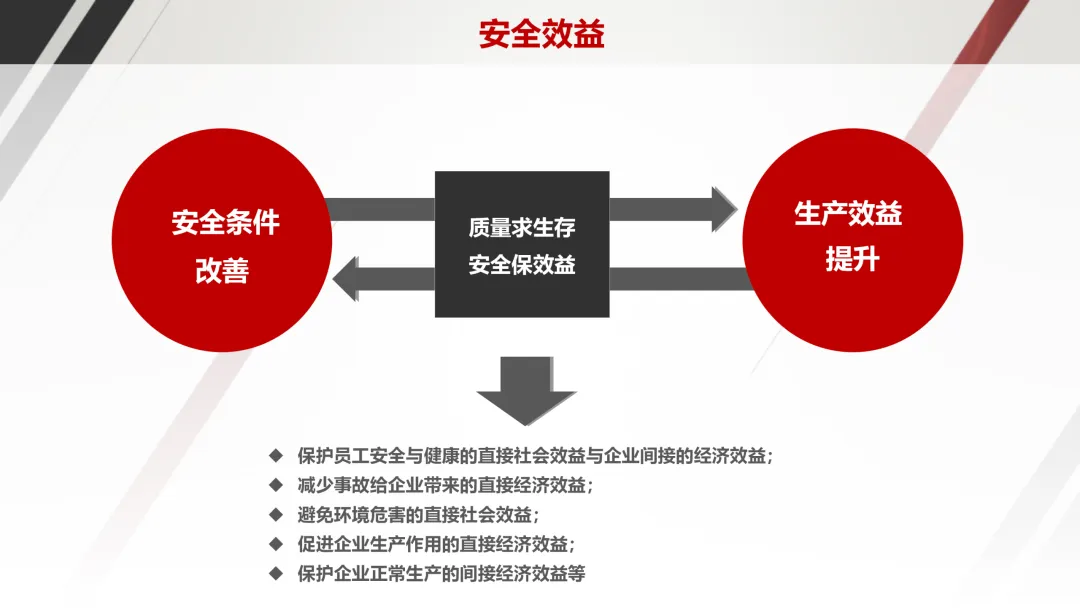 安全效益

安全条件改善

质量求生存
安全保效益

生产效益提升

◆ 保护员工安全与健康的直接社会效益与企业间接的经济效益；
◆ 减少事故给企业带来的直接经济效益；
◆ 避免环境危害的直接社会效益；
◆ 促进企业生产作用的直接经济效益；
◆ 保护企业正常生产的间接经济效益等